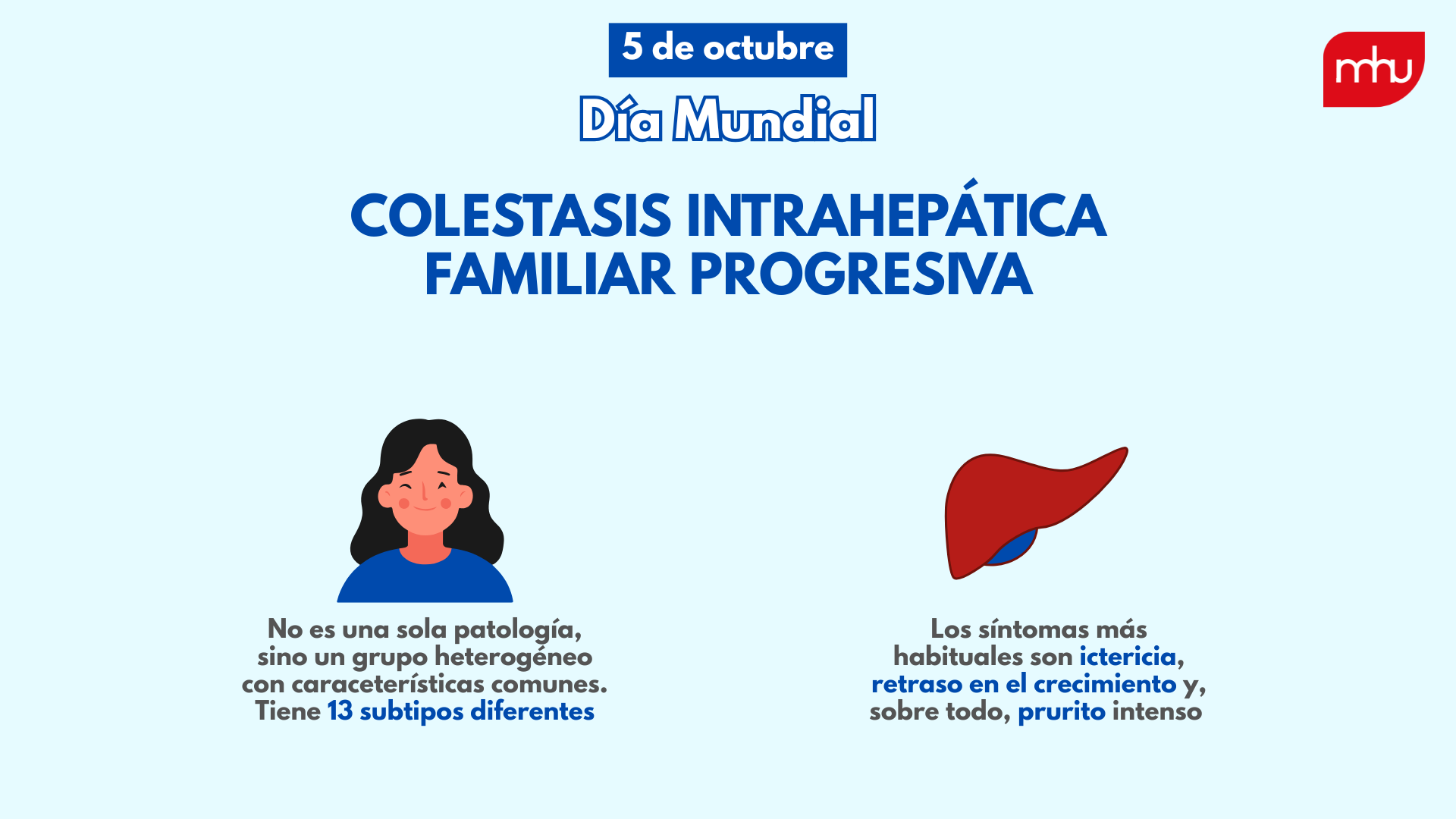 5 de octubre

mhu

Día Mundial

COLESTASIS INTRAHEPÁTICA FAMILIAR PROGRESIVA

No es una sola patología, sino un grupo heterogéneo con caraceterísticas comunes. Tiene 13 subtipos diferentes

Los síntomas más habituales son ictericia, retraso en el crecimiento y, sobre todo, prurito intenso